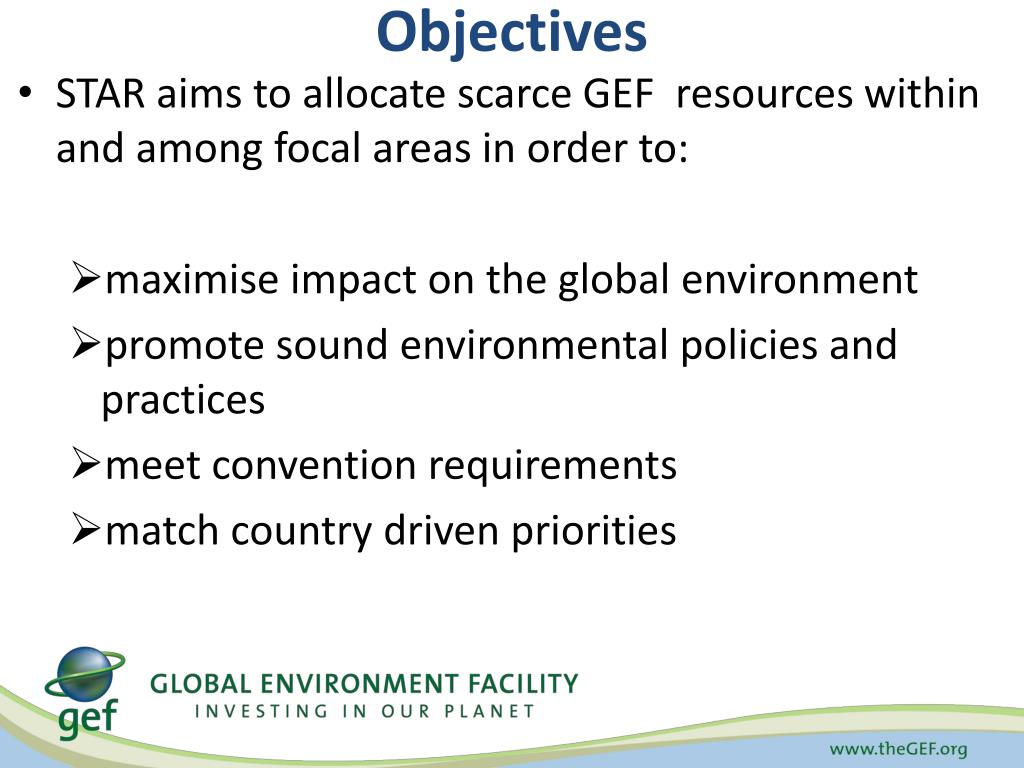 Objectives

• STAR aims to allocate scarce GEF resources within and among focal areas in order to:

➢maximise impact on the global environment

➢promote sound environmental policies and practices

➢meet convention requirements

➢match country driven priorities

gef

GLOBAL ENVIRONMENT FACILITY
INVESTING IN OUR PLANET

www.theGEF.org